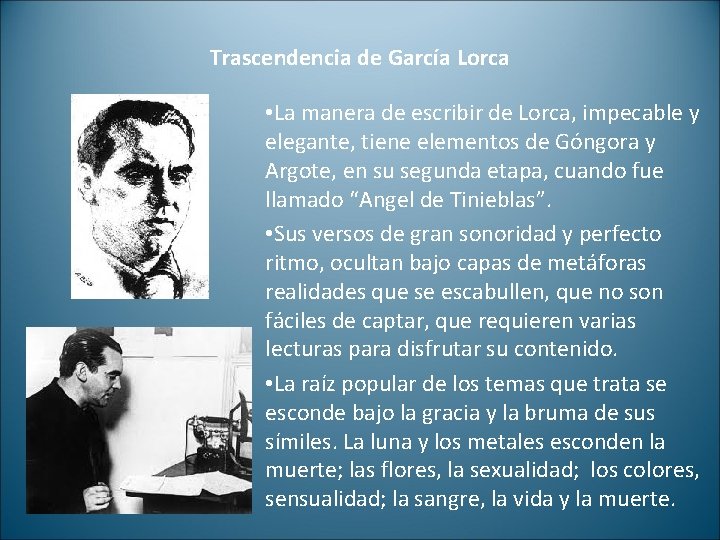 Trascendencia de García Lorca

•La manera de escribir de Lorca, impecable y elegante, tiene elementos de Góngora y Argote, en su segunda etapa, cuando fue llamado “Angel de Tinieblas”.

•Sus versos de gran sonoridad y perfecto ritmo, ocultan bajo capas de metáforas realidades que se escabullen, que no son fáciles de captar, que requieren varias lecturas para disfrutar su contenido.

•La raíz popular de los temas que trata se esconde bajo la gracia y la bruma de sus símiles. La luna y los metales esconden la muerte; las flores, la sexualidad; los colores, sensualidad; la sangre, la vida y la muerte.